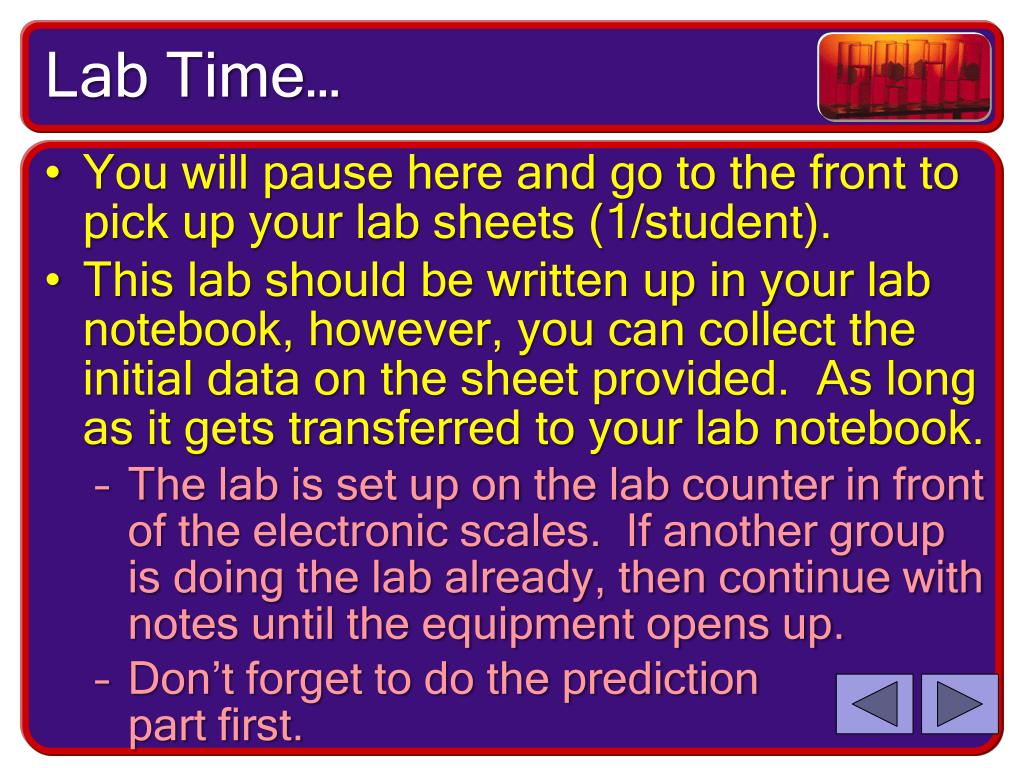 Lab Time…

• You will pause here and go to the front to pick up your lab sheets (1/student).
• This lab should be written up in your lab notebook, however, you can collect the initial data on the sheet provided. As long as it gets transferred to your lab notebook.
– The lab is set up on the lab counter in front of the electronic scales. If another group is doing the lab already, then continue with notes until the equipment opens up.
– Don't forget to do the prediction part first.